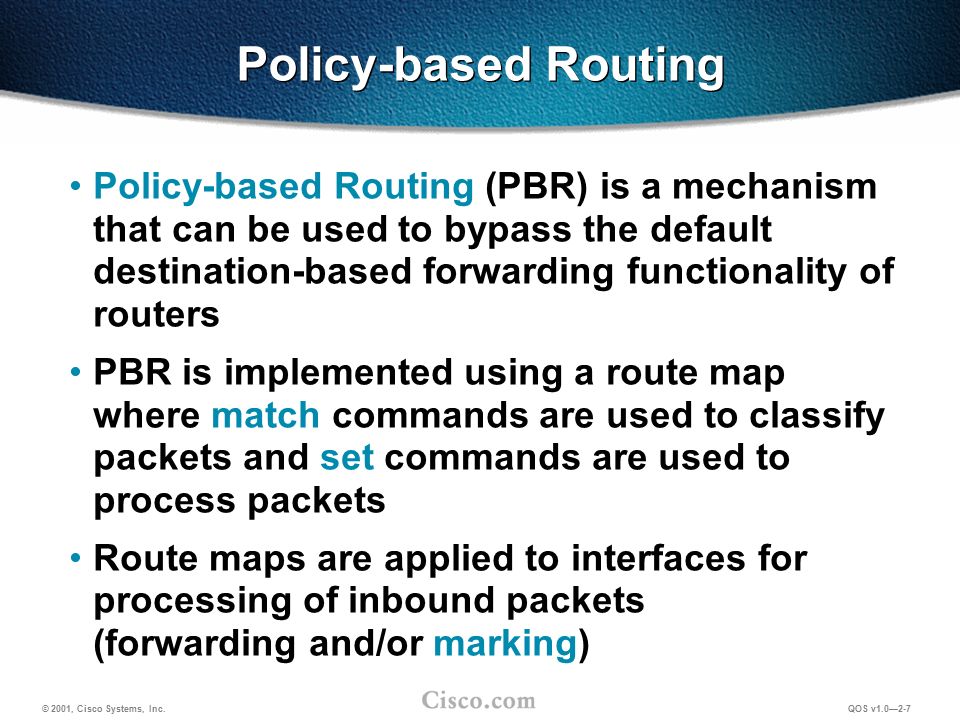 Policy-based Routing

• Policy-based Routing (PBR) is a mechanism that can be used to bypass the default destination-based forwarding functionality of routers

• PBR is implemented using a route map where match commands are used to classify packets and set commands are used to process packets

• Route maps are applied to interfaces for processing of inbound packets (forwarding and/or marking)

© 2001, Cisco Systems, Inc.

Cisco.com

QOS v1.0—2-7